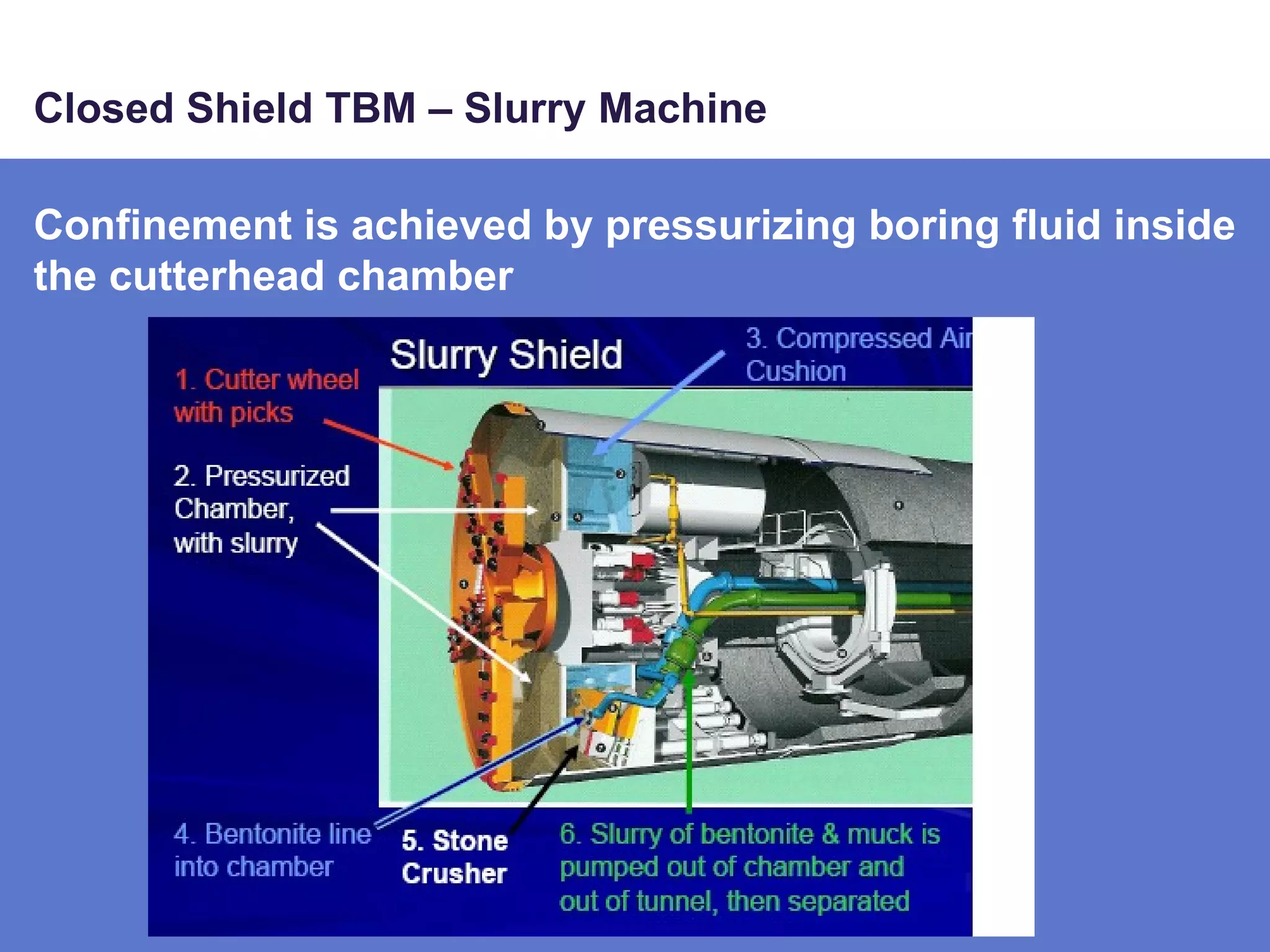 Closed Shield TBM – Slurry Machine

Confinement is achieved by pressurizing boring fluid inside the cutterhead chamber

Slurry Shield

1. Cutter wheel with picks

2. Pressurized Chamber, with slurry

3. Compressed Air Cushion

4. Bentonite line into chamber

5. Stone Crusher

6. Slurry of bentonite & muck is pumped out of chamber and out of tunnel, then separated